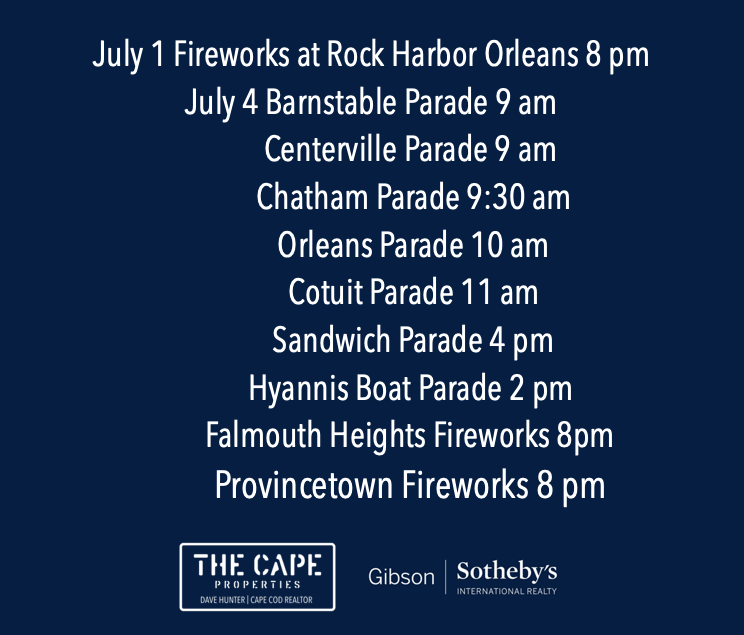 July 1 Fireworks at Rock Harbor Orleans 8 pm
July 4 Barnstable Parade 9 am
Centerville Parade 9 am
Chatham Parade 9:30 am
Orleans Parade 10 am
Cotuit Parade 11 am
Sandwich Parade 4 pm
Hyannis Boat Parade 2 pm
Falmouth Heights Fireworks 8pm
Provincetown Fireworks 8 pm

THE CAPE
PROPERTIES
DAVE HUNTER | CAPE COD REALTOR

Gibson | Sotheby's
INTERNATIONAL REALTY